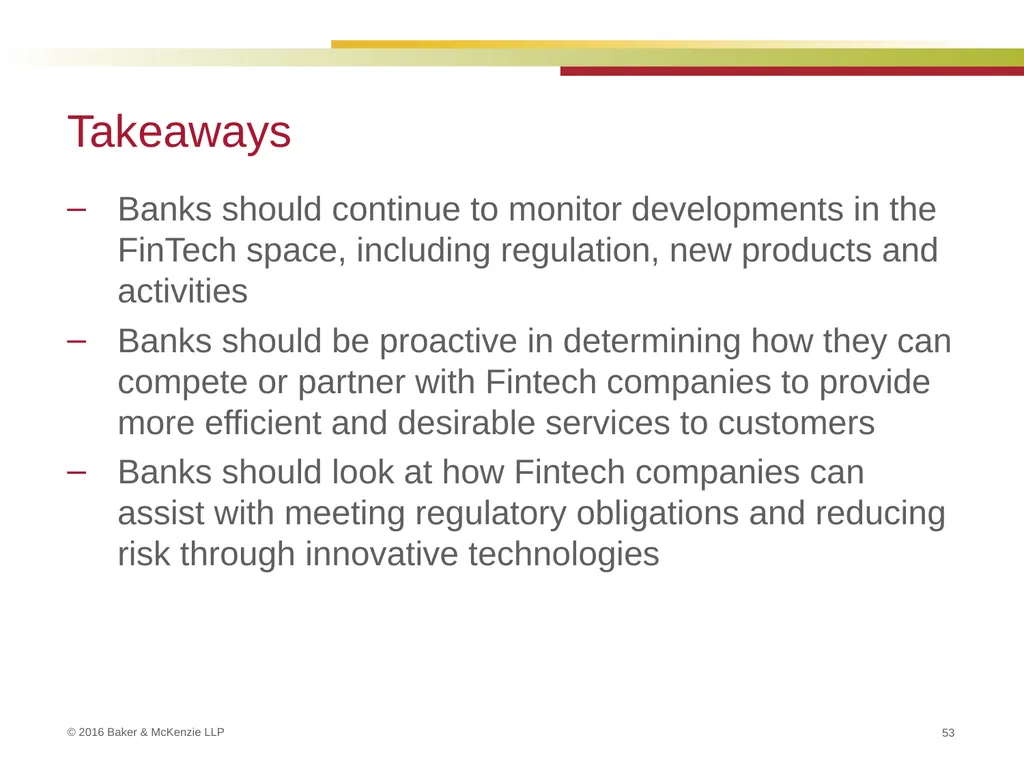 Takeaways

– Banks should continue to monitor developments in the FinTech space, including regulation, new products and activities

– Banks should be proactive in determining how they can compete or partner with Fintech companies to provide more efficient and desirable services to customers

– Banks should look at how Fintech companies can assist with meeting regulatory obligations and reducing risk through innovative technologies

© 2016 Baker & McKenzie LLP

53